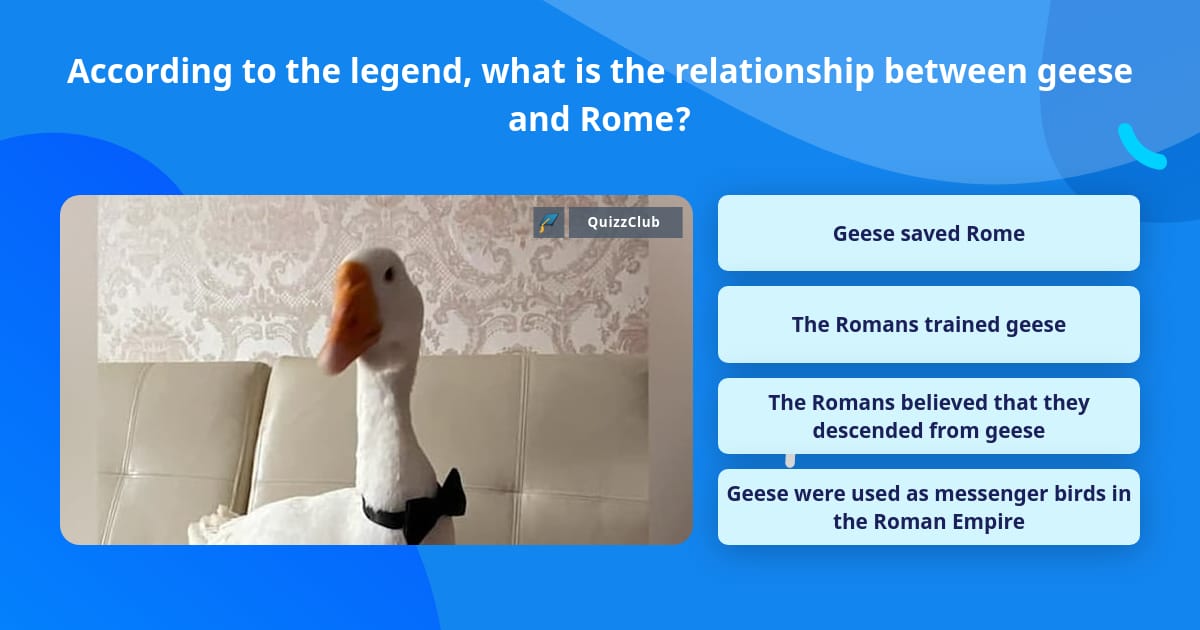 According to the legend, what is the relationship between geese and Rome?

QuizzClub

Geese saved Rome

The Romans trained geese

The Romans believed that they descended from geese

Geese were used as messenger birds in the Roman Empire